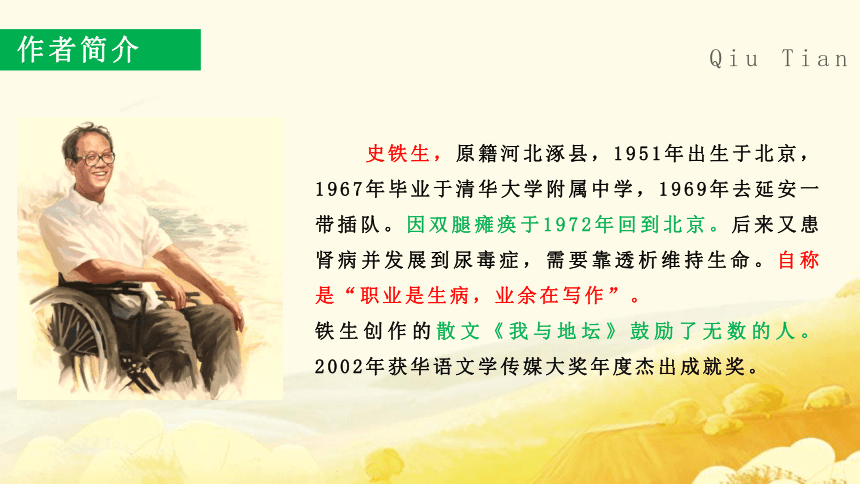 作者简介

Qiu Tian

史铁生，原籍河北涿县，1951年出生于北京，1967年毕业于清华大学附属中学，1969年去延安一带插队。因双腿瘫痪于1972年回到北京。后来又患肾病并发展到尿毒症，需要靠透析维持生命。自称是“职业是生病，业余在写作”。
铁生创作的散文《我与地坛》鼓励了无数的人。2002年获华语文学传媒大奖年度杰出成就奖。